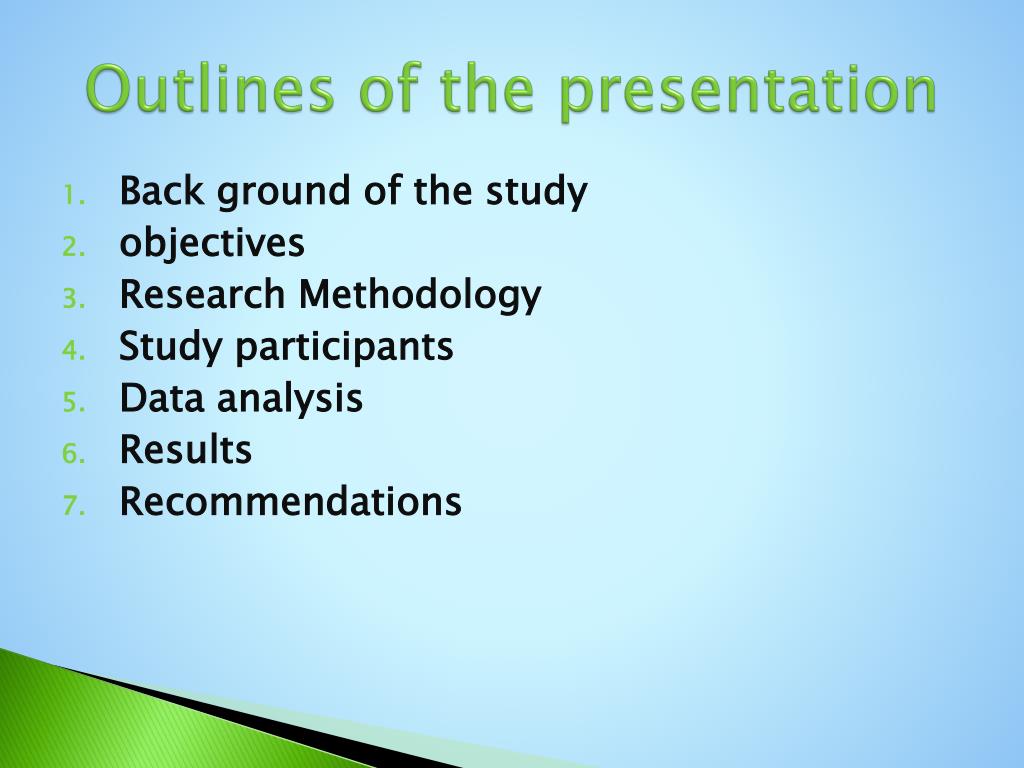 Outlines of the presentation

1. Back ground of the study
2. objectives
3. Research Methodology
4. Study participants
5. Data analysis
6. Results
7. Recommendations